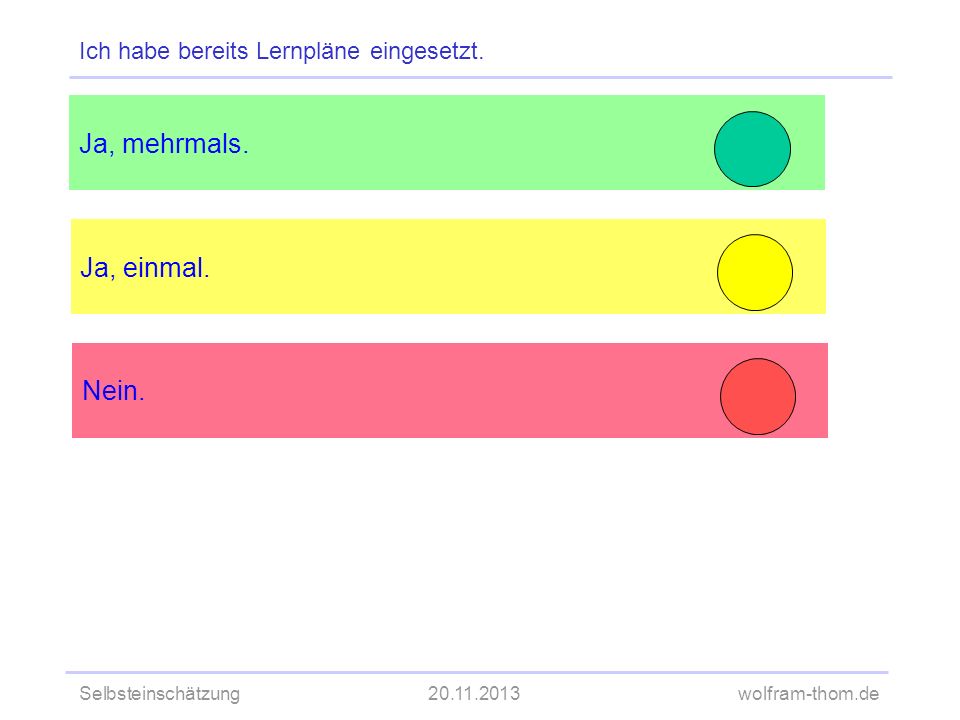 Ich habe bereits Lernpläne eingesetzt.

Ja, mehrmals.

Ja, einmal.

Nein.

Selbsteinschätzung 20.11.2013 wolfram-thom.de